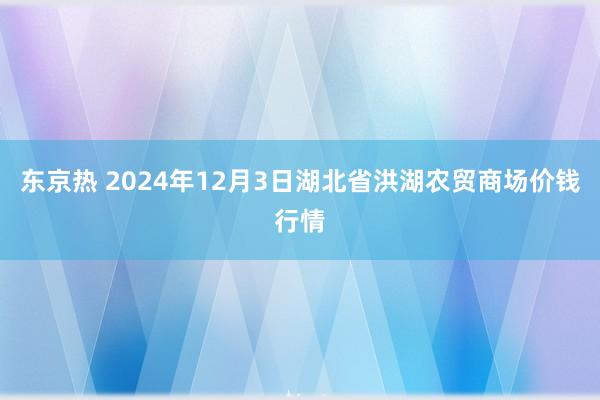 东京热 2024年12月3日湖北省洪湖农贸商场价钱行情